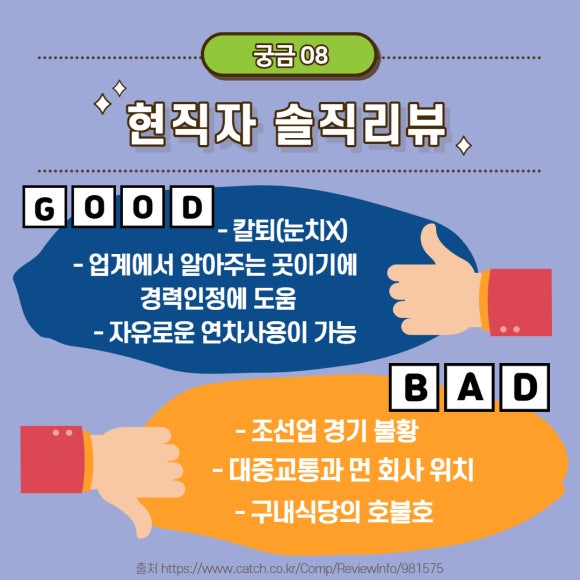 궁금 08

현직자 솔직리뷰

GOOD

- 칼퇴(눈치X)
- 업계에서 알아주는 곳이기에 경력인정에 도움
- 자유로운 연차사용이 가능

BAD

- 조선업 경기 불황
- 대중교통과 먼 회사 위치
- 구내식당의 호불호

출처 https://www.catch.co.kr/Comp/ReviewInfo/981575